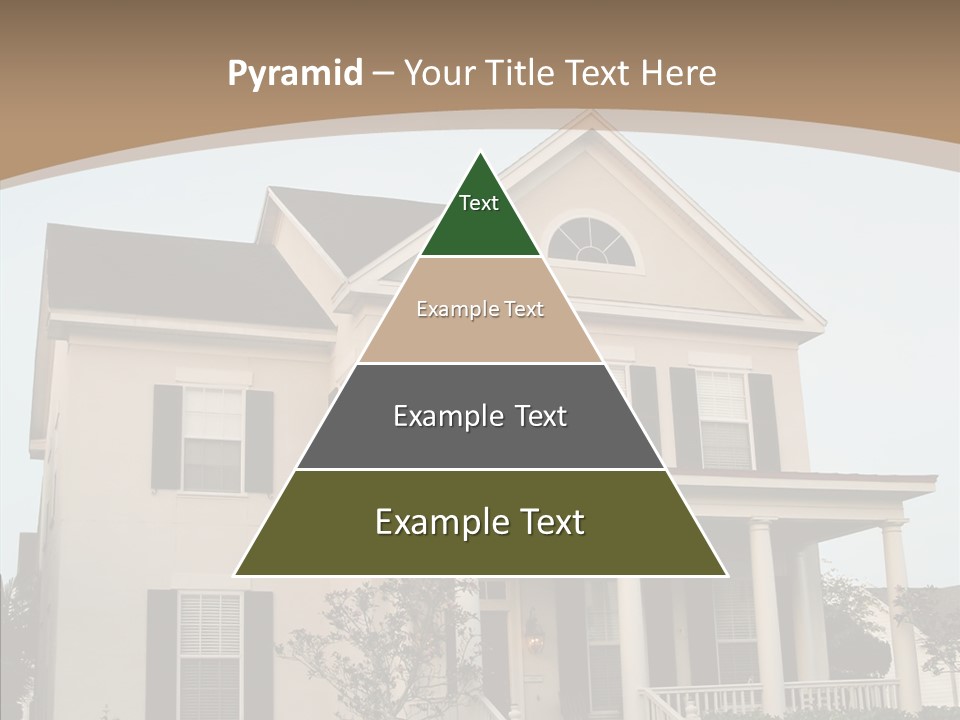 Pyramid – Your Title Text Here

Text

Example Text

Example Text

Example Text